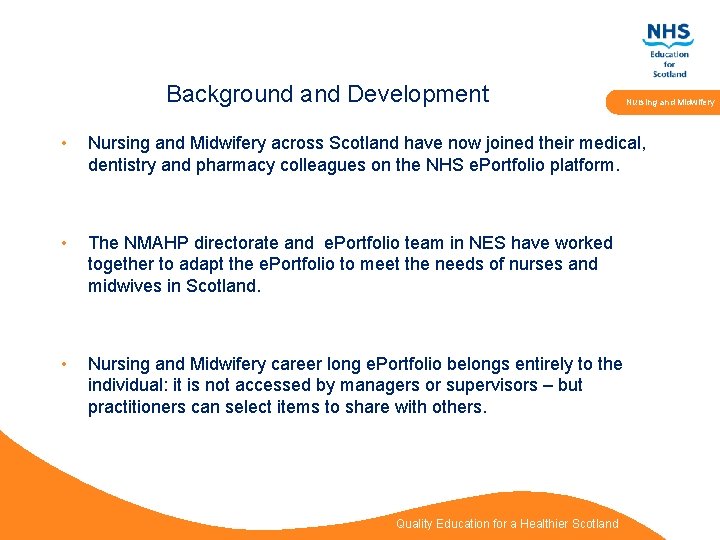 NHS
Education
for
Scotland

Background and Development

Nursing and Midwifery

• Nursing and Midwifery across Scotland have now joined their medical, dentistry and pharmacy colleagues on the NHS ePortfolio platform.

• The NMAHP directorate and ePortfolio team in NES have worked together to adapt the ePortfolio to meet the needs of nurses and midwives in Scotland.

• Nursing and Midwifery career long ePortfolio belongs entirely to the individual: it is not accessed by managers or supervisors – but practitioners can select items to share with others.

Quality Education for a Healthier Scotland